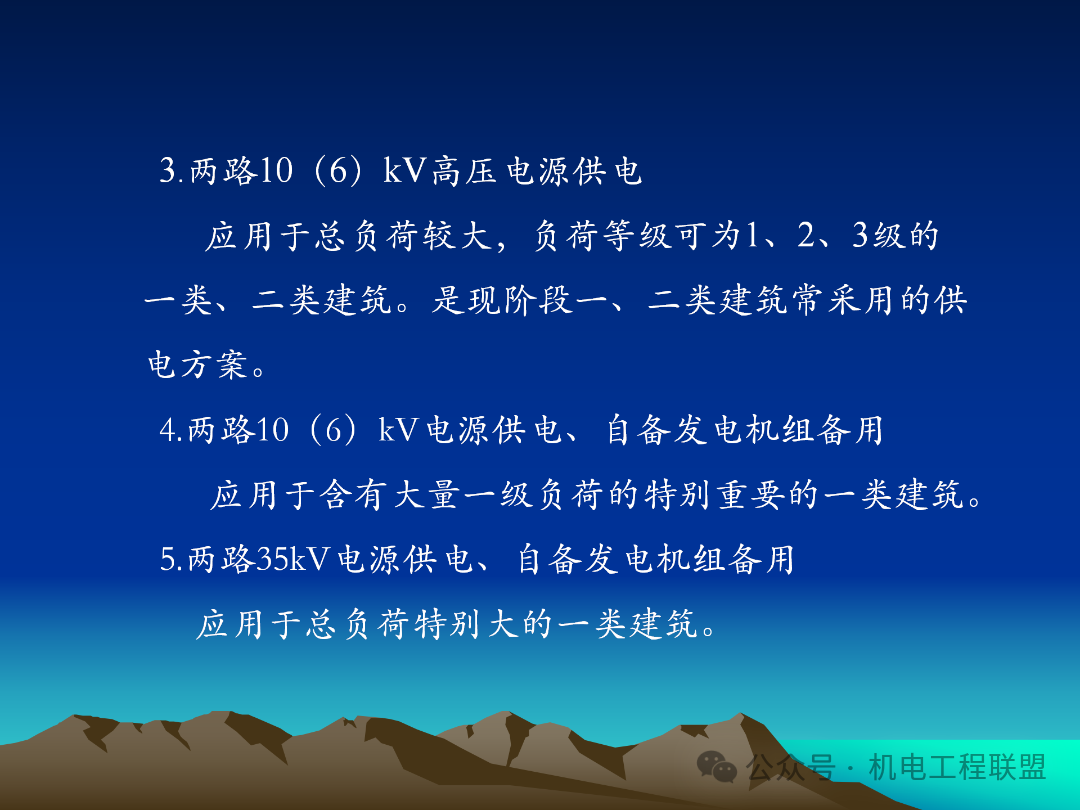 3.两路10（6）kV高压电源供电

应用于总负荷较大，负荷等级可为1、2、3级的一类、二类建筑。是现阶段一、二类建筑常采用的供电方案。

4.两路10（6）kV电源供电、自备发电机组备用

应用于含有大量一级负荷的特别重要的一类建筑。

5.两路35kV电源供电、自备发电机组备用

应用于总负荷特别大的一类建筑。

公众号 · 机电工程联盟